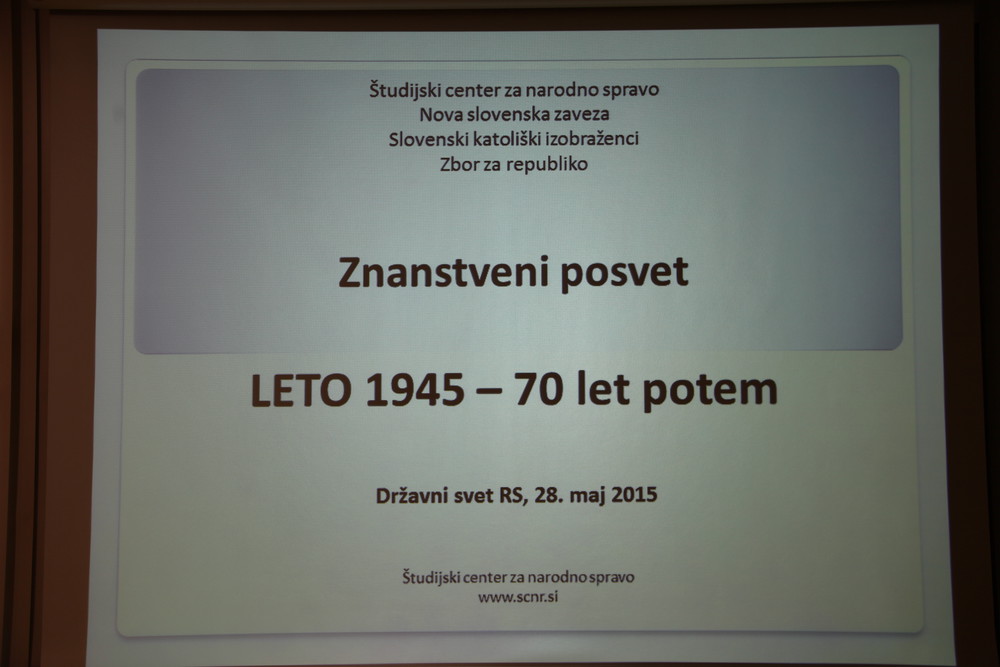 Študijski center za narodno spravo
Nova slovenska zaveza
Slovenski katoliški izobraženci
Zbor za republiko

Znanstveni posvet

LETO 1945 – 70 let potem

Državni svet RS, 28. maj 2015

Študijski center za narodno spravo
www.scnr.si